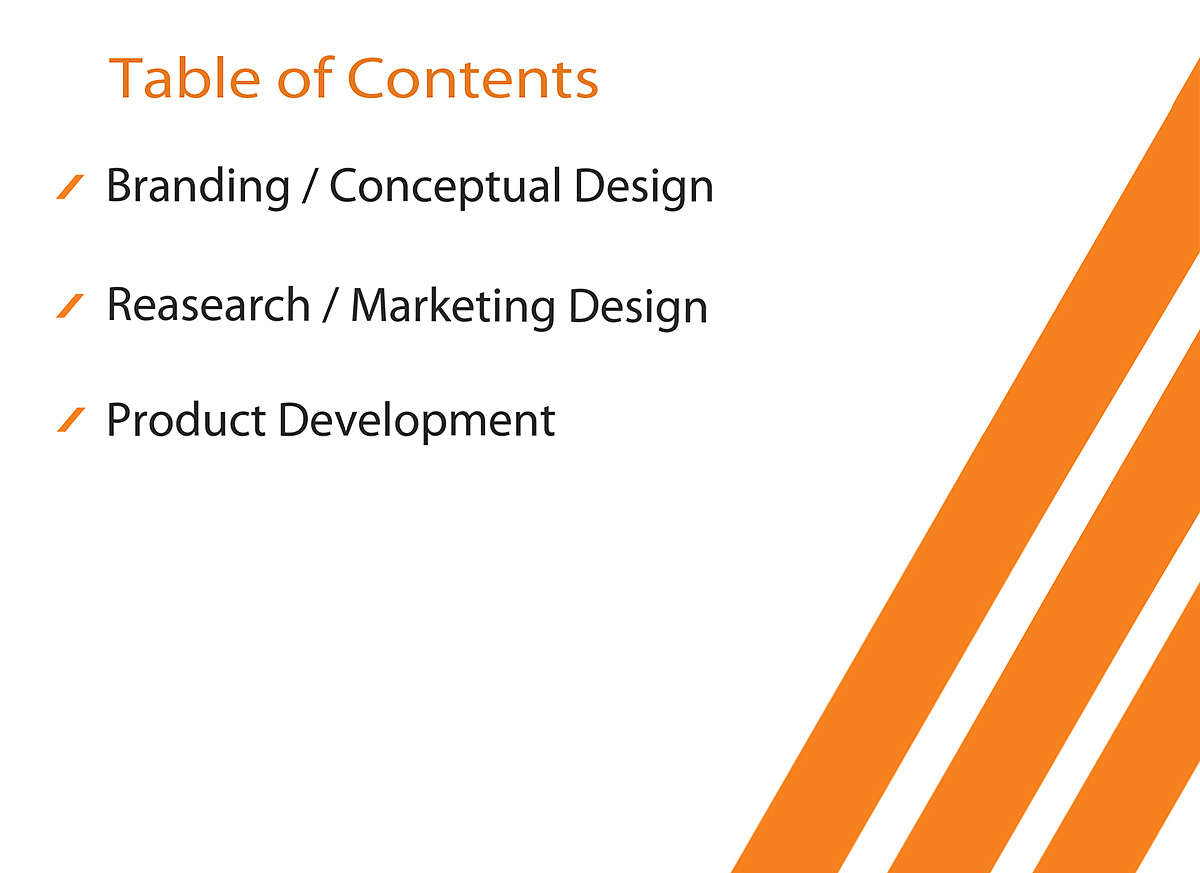 Table of Contents

Branding / Conceptual Design

Reasearch / Marketing Design

Product Development